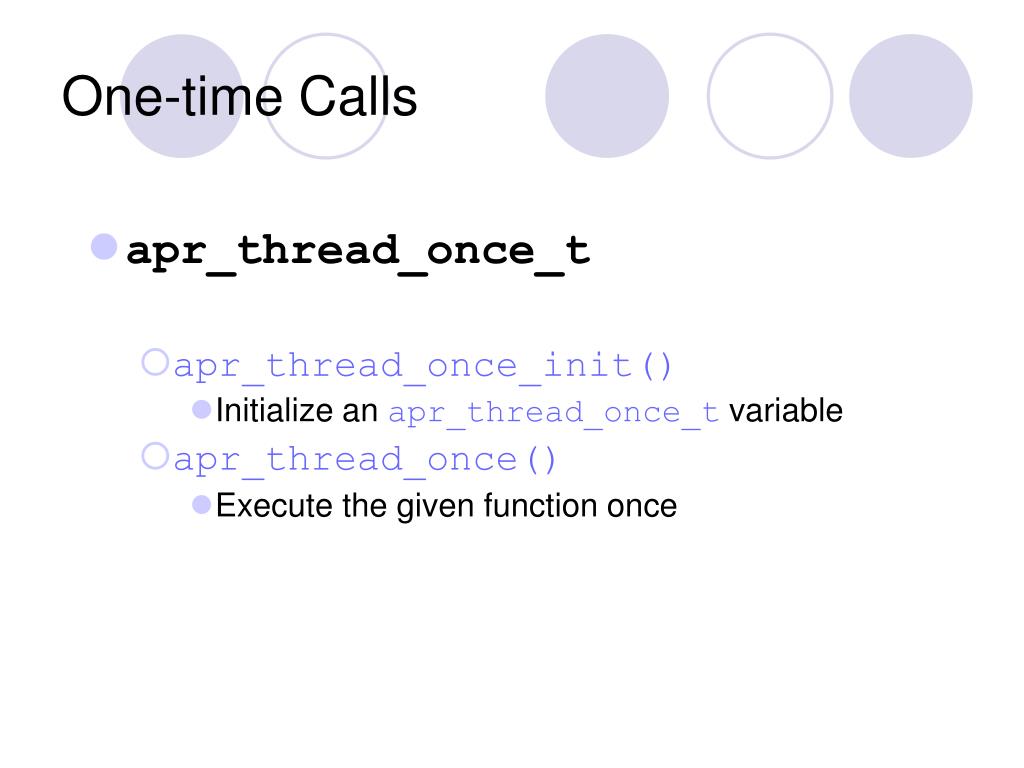 One-time Calls

apr_thread_once_t

apr_thread_once_init()

Initialize an apr_thread_once_t variable

apr_thread_once()

Execute the given function once